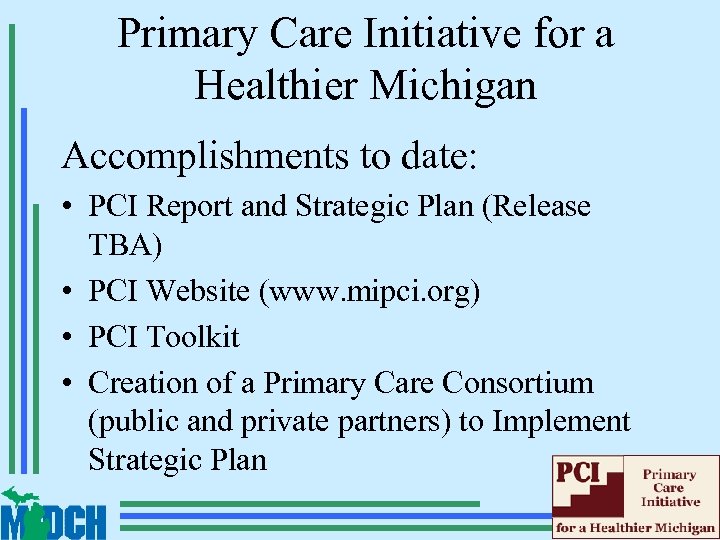 Primary Care Initiative for a Healthier Michigan

Accomplishments to date:

• PCI Report and Strategic Plan (Release TBA)
• PCI Website (www.mipci.org)
• PCI Toolkit
• Creation of a Primary Care Consortium (public and private partners) to Implement Strategic Plan

MDCH

PCI Primary Care Initiative
for a Healthier Michigan